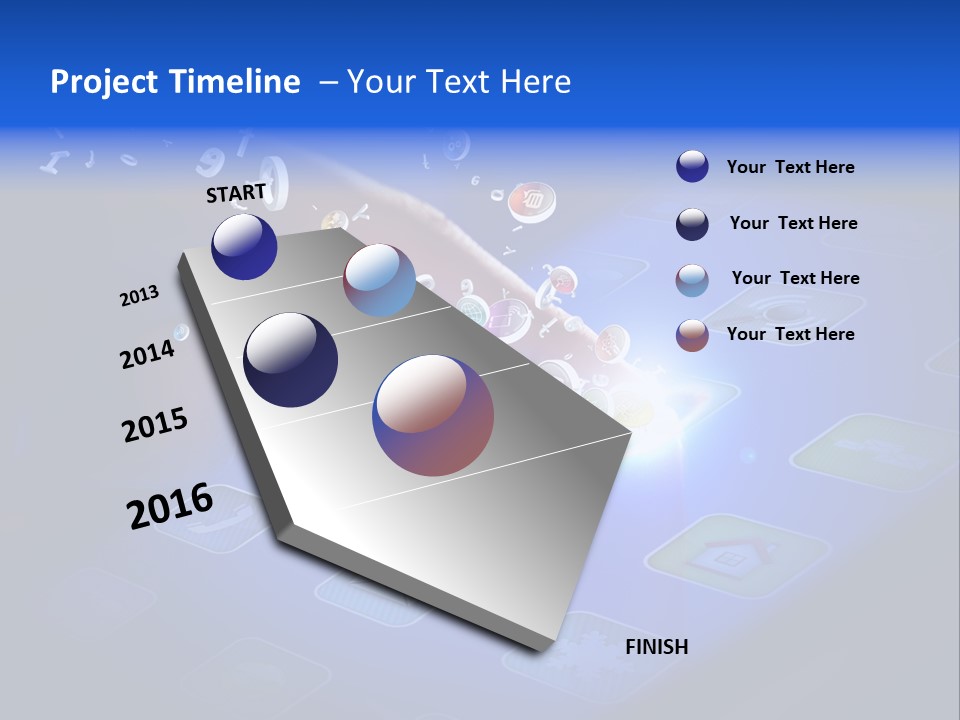 Project Timeline – Your Text Here

START

2013

2014

2015

2016

FINISH

Your Text Here

Your Text Here

Your Text Here

Your Text Here